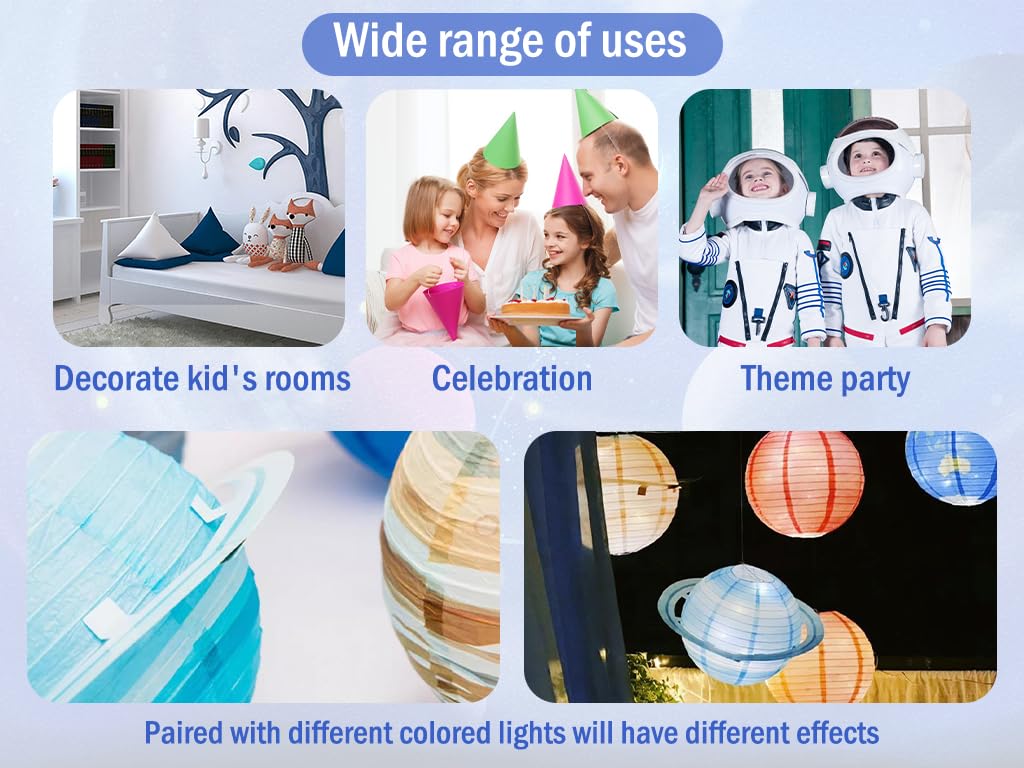 Wide range of uses

Decorate kid's rooms

Celebration

Theme party

Paired with different colored lights will have different effects